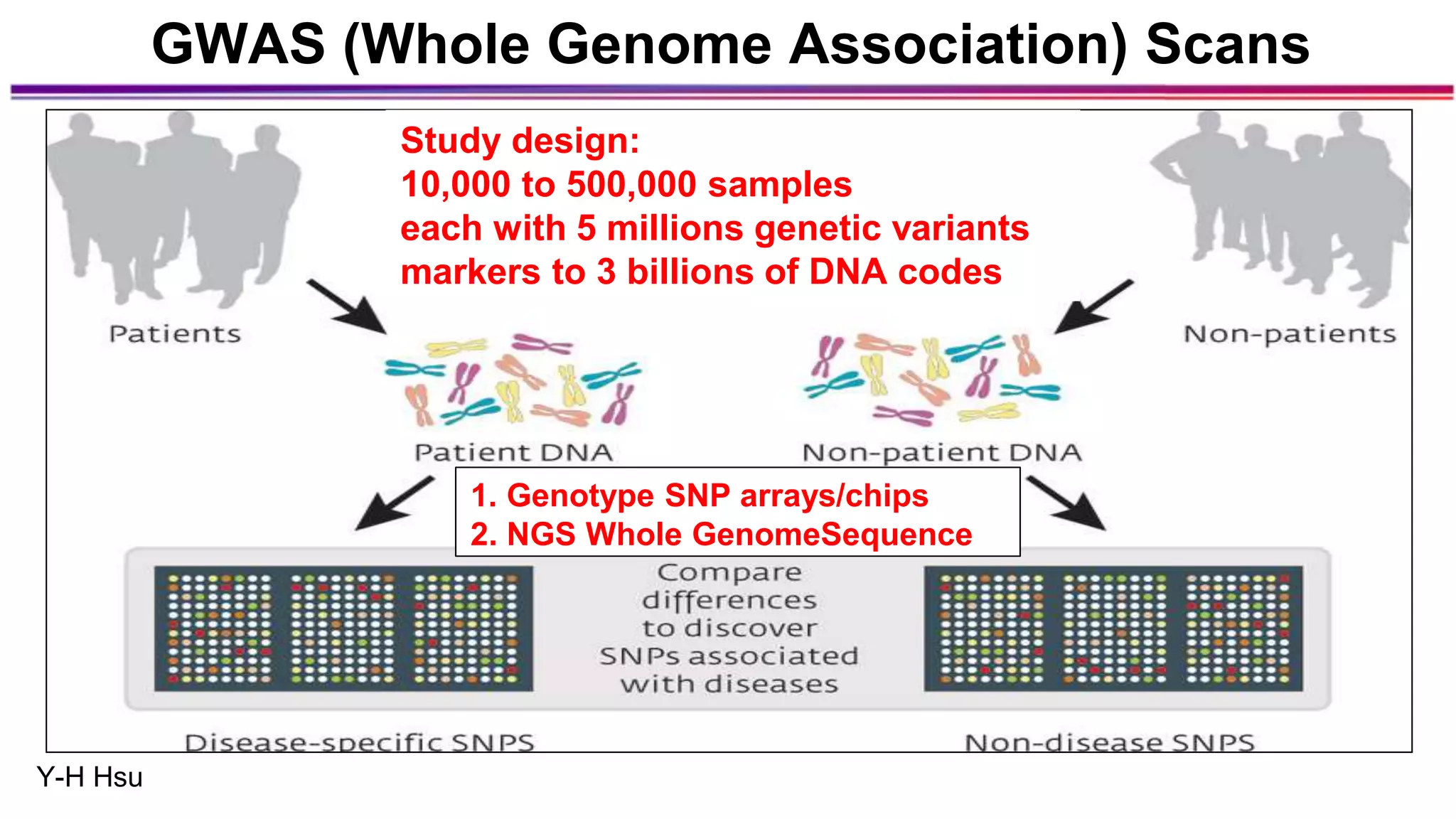 GWAS (Whole Genome Association) Scans

Study design:
10,000 to 500,000 samples
each with 5 millions genetic variants
markers to 3 billions of DNA codes

Patients

Non-patients

Patient DNA

Non-patient DNA

1. Genotype SNP arrays/chips
2. NGS Whole GenomeSequence

Compare differences to discover SNPs associated with diseases

Disease-specific SNPS

Non-disease SNPS

Y-H Hsu